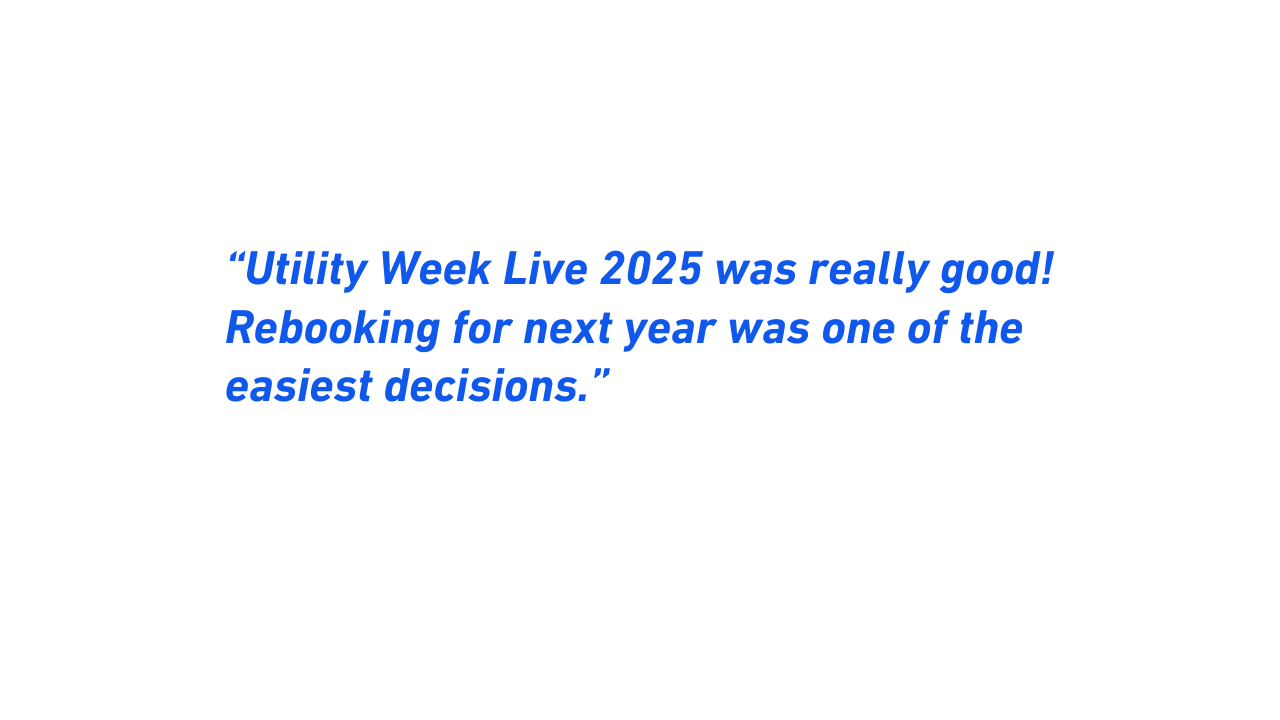 “Utility Week Live 2025 was really good! Rebooking for next year was one of the easiest decisions.”